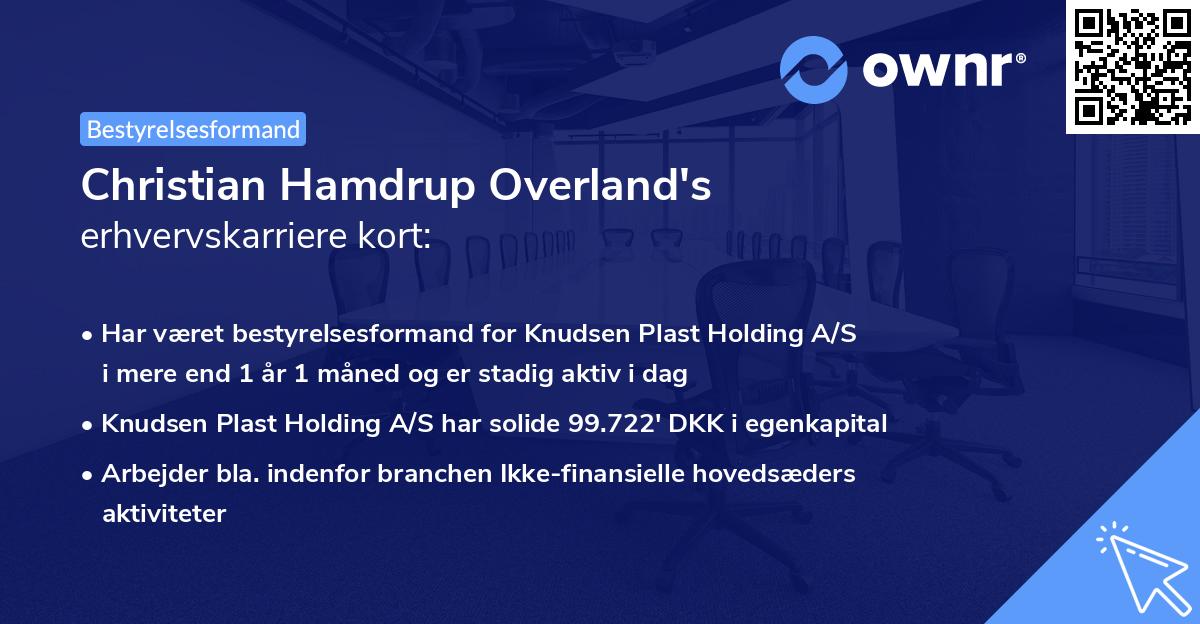 ownr®

Bestyrelsesformand

Christian Hamdrup Overland's
erhvervskarriere kort:

• Har været bestyrelsesformand for Knudsen Plast Holding A/S i mere end 1 år 1 måned og er stadig aktiv i dag

• Knudsen Plast Holding A/S har solide 99.722' DKK i egenkapital

• Arbejder bla. indenfor branchen Ikke-finansielle hovedsæders aktiviteter